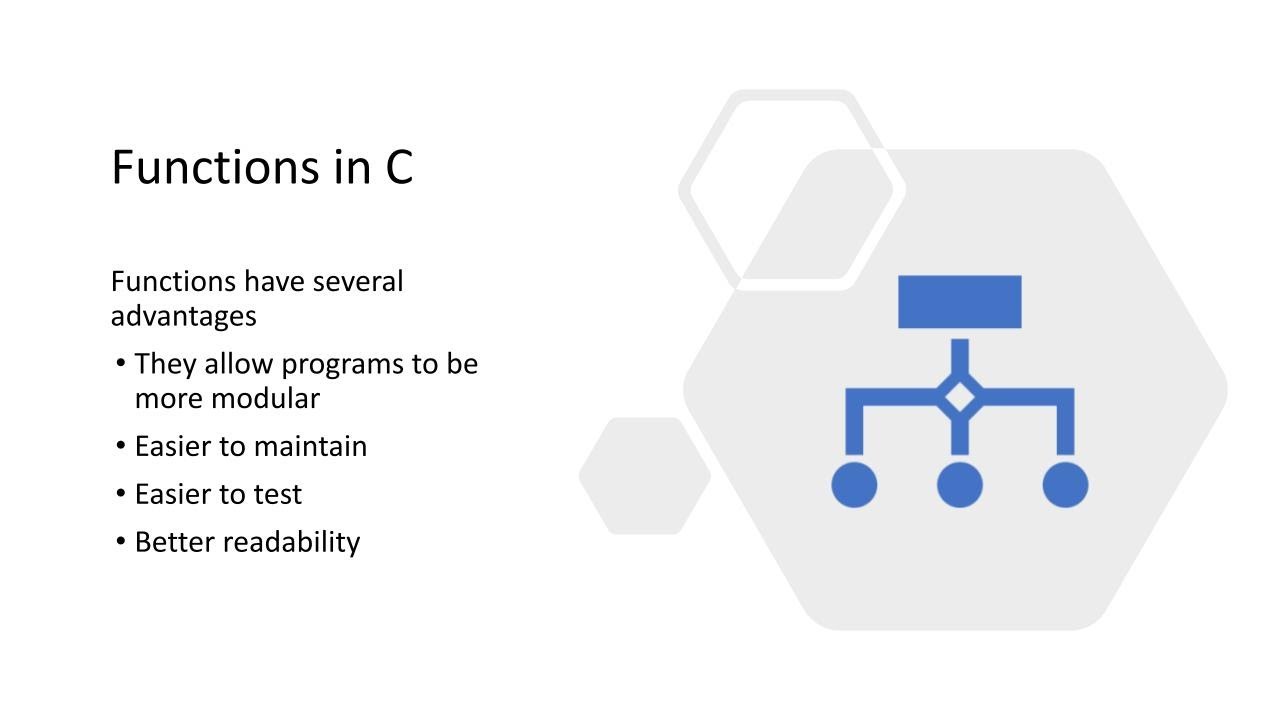 Functions in C

Functions have several advantages

• They allow programs to be more modular
• Easier to maintain
• Easier to test
• Better readability